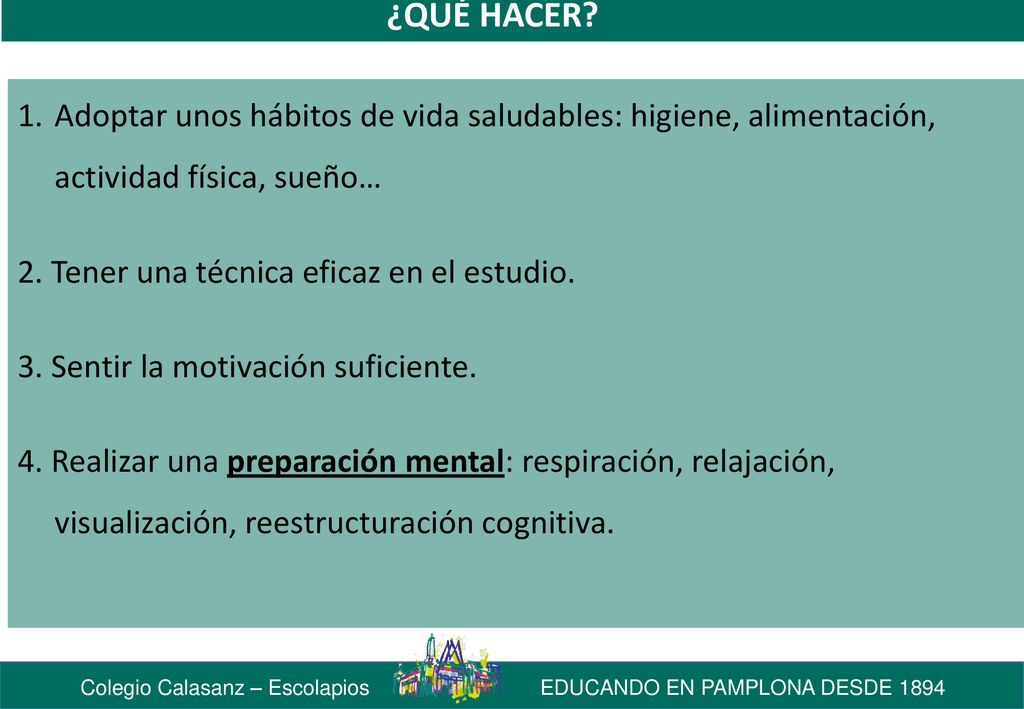 ¿QUÉ HACER?

1. Adoptar unos hábitos de vida saludables: higiene, alimentación, actividad física, sueño…

2. Tener una técnica eficaz en el estudio.

3. Sentir la motivación suficiente.

4. Realizar una preparación mental: respiración, relajación, visualización, reestructuración cognitiva.

Colegio Calasanz – Escolapios

EDUCANDO EN PAMPLONA DESDE 1894